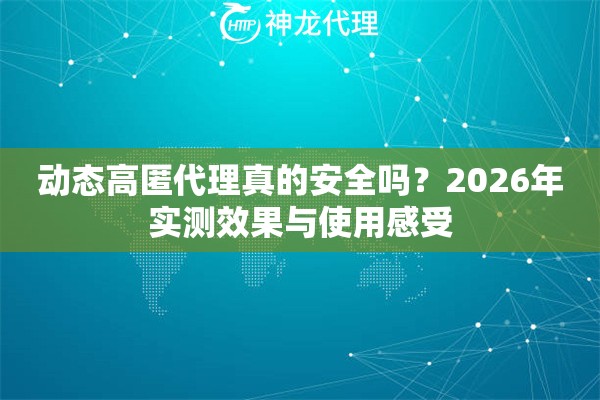 HTTP 神龙代理

动态高匿代理真的安全吗？2026年实测效果与使用感受